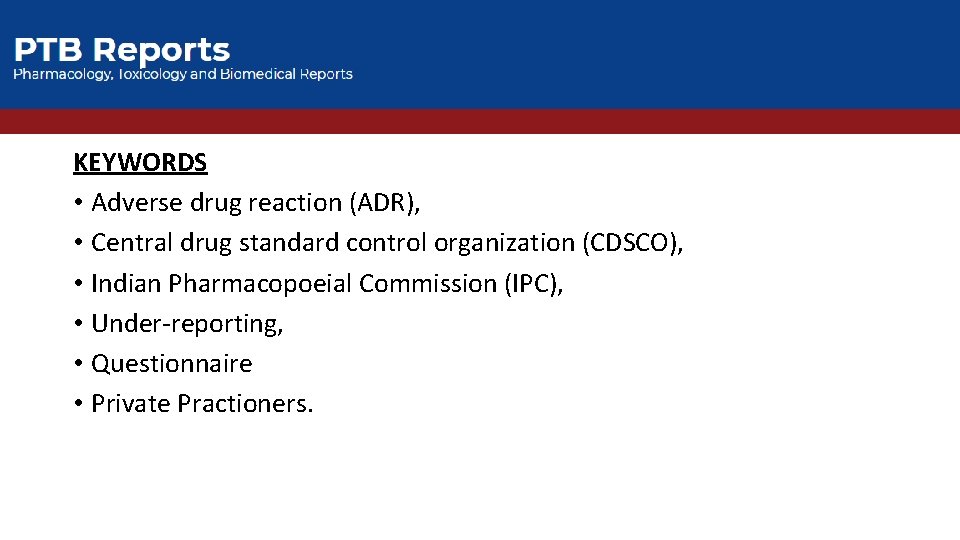 PTB Reports
Pharmacology, Toxicology and Biomedical Reports

KEYWORDS
• Adverse drug reaction (ADR),
• Central drug standard control organization (CDSCO),
• Indian Pharmacopoeial Commission (IPC),
• Under-reporting,
• Questionnaire
• Private Practioners.